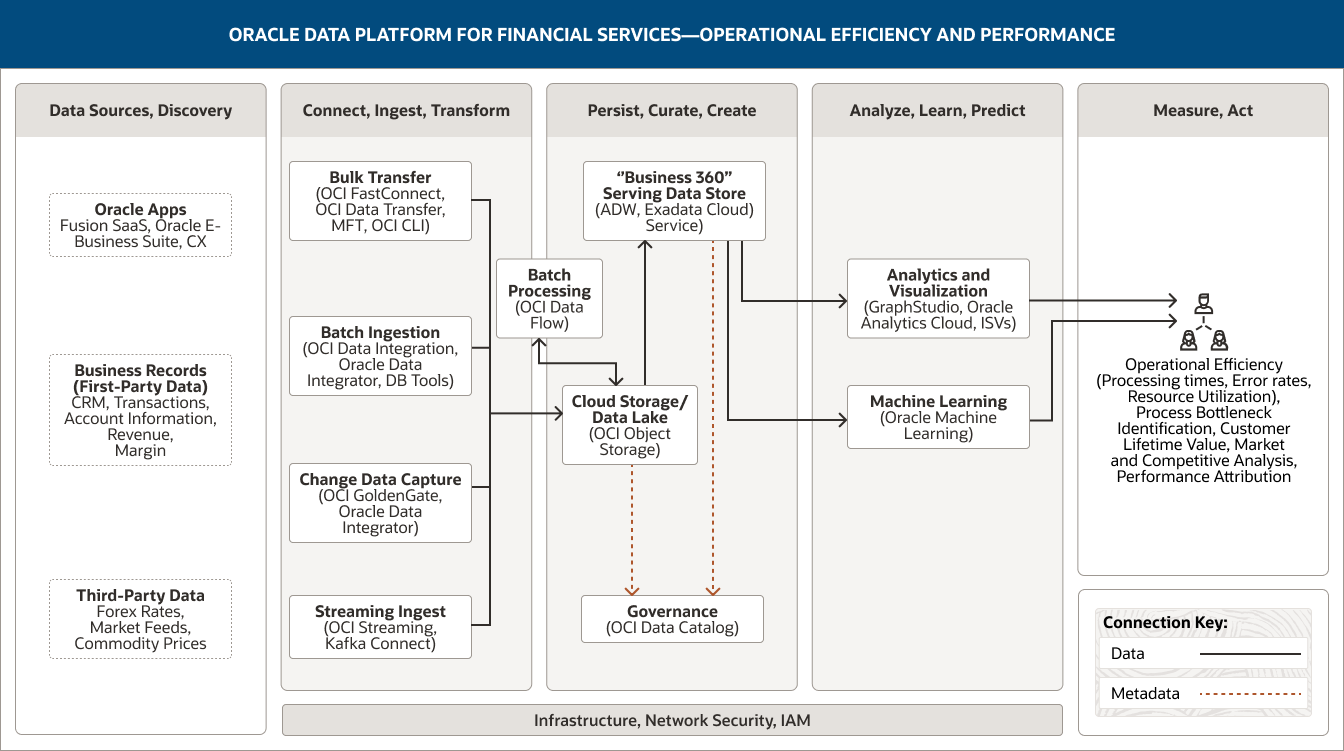 ORACLE DATA PLATFORM FOR FINANCIAL SERVICES—OPERATIONAL EFFICIENCY AND PERFORMANCE

Data Sources, Discovery

Oracle Apps
Fusion SaaS, Oracle E-Business Suite, CX

Business Records (First-Party Data)
CRM, Transactions, Account Information, Revenue, Margin

Third-Party Data
Forex Rates, Market Feeds, Commodity Prices

Connect, Ingest, Transform

Bulk Transfer
(OCI FastConnect, OCI Data Transfer, MFT, OCI CLI)

Batch Ingestion
(OCI Data Integration, Oracle Data Integrator, DB Tools)

Change Data Capture
(OCI GoldenGate, Oracle Data Integrator)

Streaming Ingest
(OCI Streaming, Kafka Connect)

Batch Processing
(OCI Data Flow)

Persist, Curate, Create

"Business 360" Serving Data Store
(ADW, Exadata Cloud) Service)

Cloud Storage/ Data Lake
(OCI Object Storage)

Governance
(OCI Data Catalog)

Analyze, Learn, Predict

Analytics and Visualization
(GraphStudio, Oracle Analytics Cloud, ISVs)

Machine Learning
(Oracle Machine Learning)

Measure, Act

Operational Efficiency (Processing times, Error rates, Resource Utilization), Process Bottleneck Identification, Customer Lifetime Value, Market and Competitive Analysis, Performance Attribution

Connection Key:
Data
Metadata

Infrastructure, Network Security, IAM